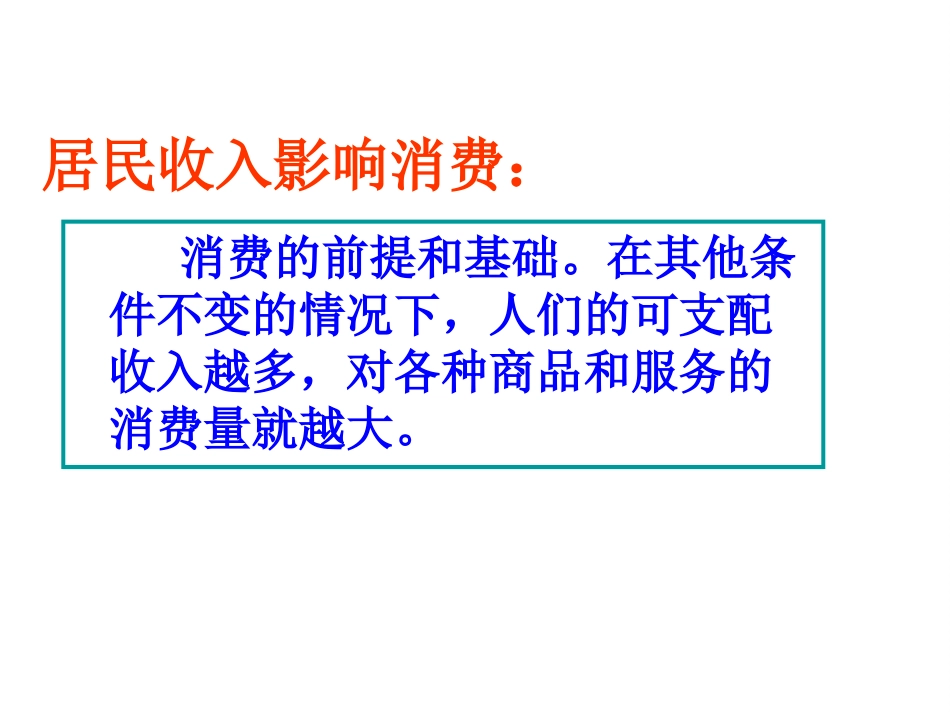 居民收入影响消费：

消费的前提和基础。在其他条件不变的情况下，人们的可支配收入越多，对各种商品和服务的消费量就越大。